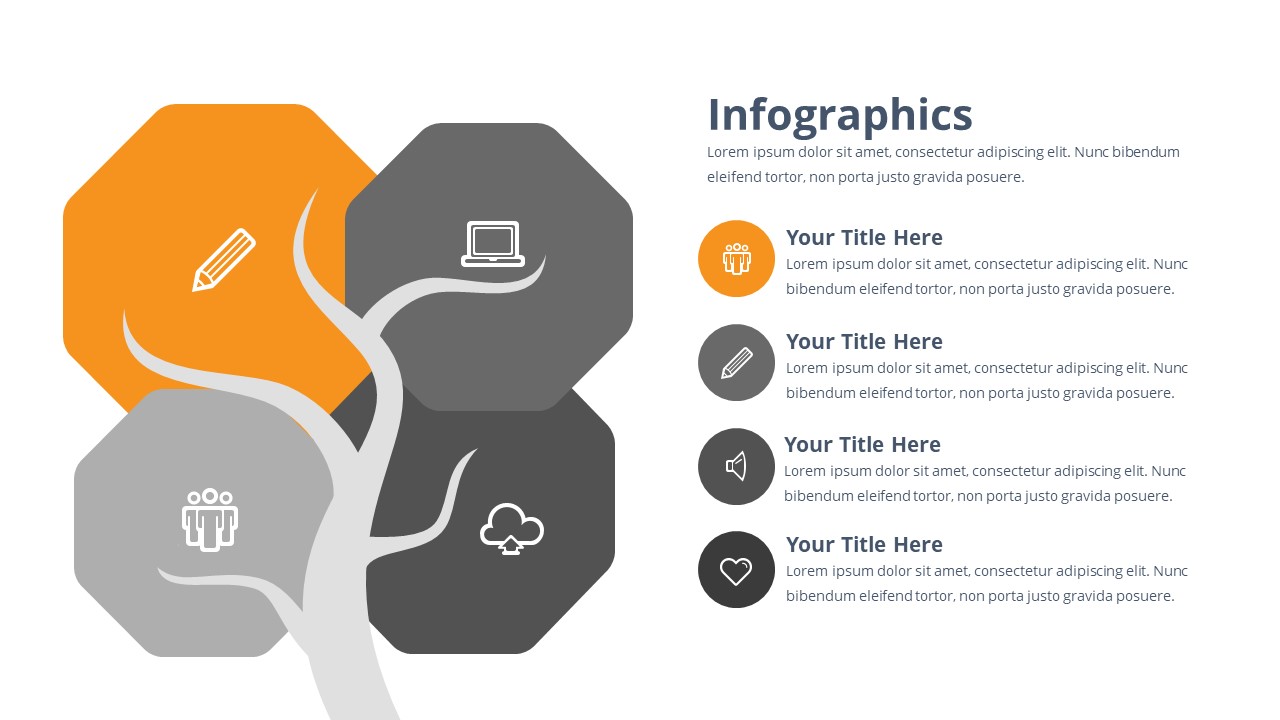 Infographics

Lorem ipsum dolor sit amet, consectetur adipiscing elit. Nunc bibendum eleifend tortor, non porta justo gravida posuere.

Your Title Here

Lorem ipsum dolor sit amet, consectetur adipiscing elit. Nunc bibendum eleifend tortor, non porta justo gravida posuere.

Your Title Here

Lorem ipsum dolor sit amet, consectetur adipiscing elit. Nunc bibendum eleifend tortor, non porta justo gravida posuere.

Your Title Here

Lorem ipsum dolor sit amet, consectetur adipiscing elit. Nunc bibendum eleifend tortor, non porta justo gravida posuere.

Your Title Here

Lorem ipsum dolor sit amet, consectetur adipiscing elit. Nunc bibendum eleifend tortor, non porta justo gravida posuere.